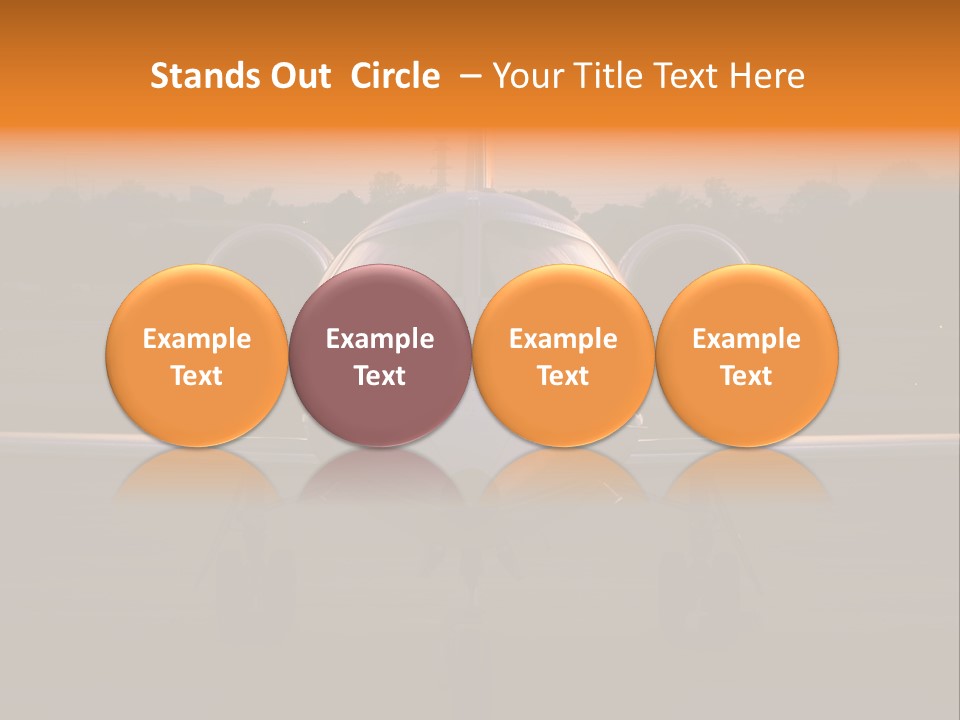 Stands Out  Circle  – Your Title Text Here

Example Text

Example Text

Example Text

Example Text